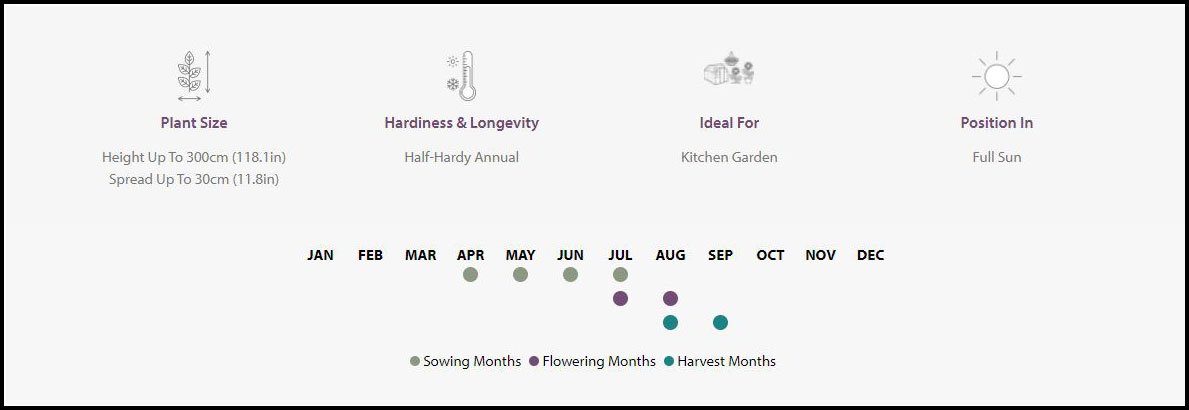 Plant Size

Height Up To 300cm (118.1in)
Spread Up To 30cm (11.8in)

Hardiness & Longevity

Half-Hardy Annual

Ideal For

Kitchen Garden

Position In

Full Sun

JAN FEB MAR APR MAY JUN JUL AUG SEP OCT NOV DEC

Sowing Months Flowering Months Harvest Months